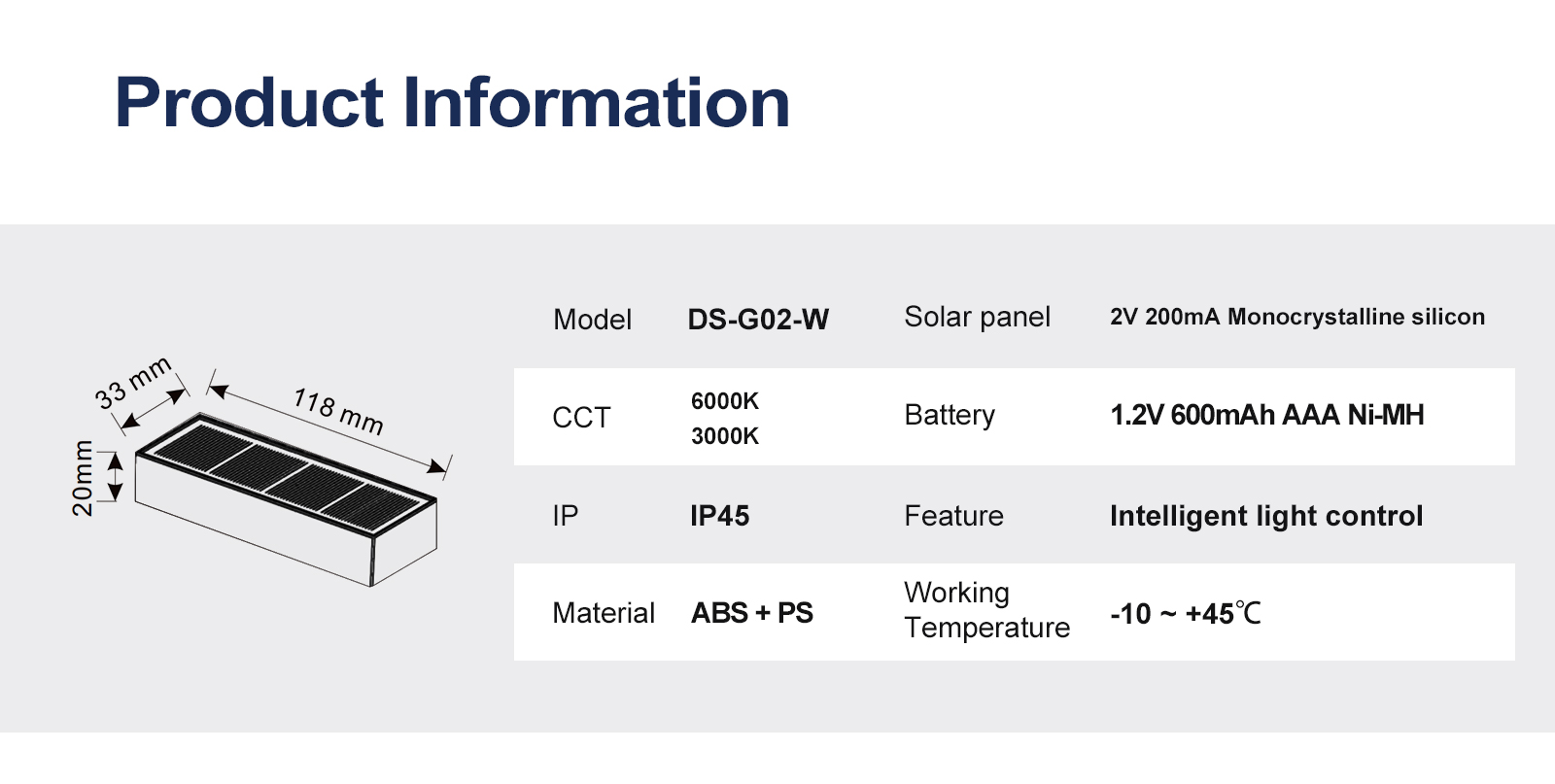 Product Information

33 mm
118 mm
20mm

| Model | DS-G02-W | Solar panel | 2V 200mA Monocrystalline silicon |
|---|---|---|---|
| CCT | 6000K 3000K | Battery | 1.2V 600mAh AAA Ni-MH |
| IP | IP45 | Feature | Intelligent light control |
| Material | ABS + PS | Working Temperature | -10 ~ +45℃ |